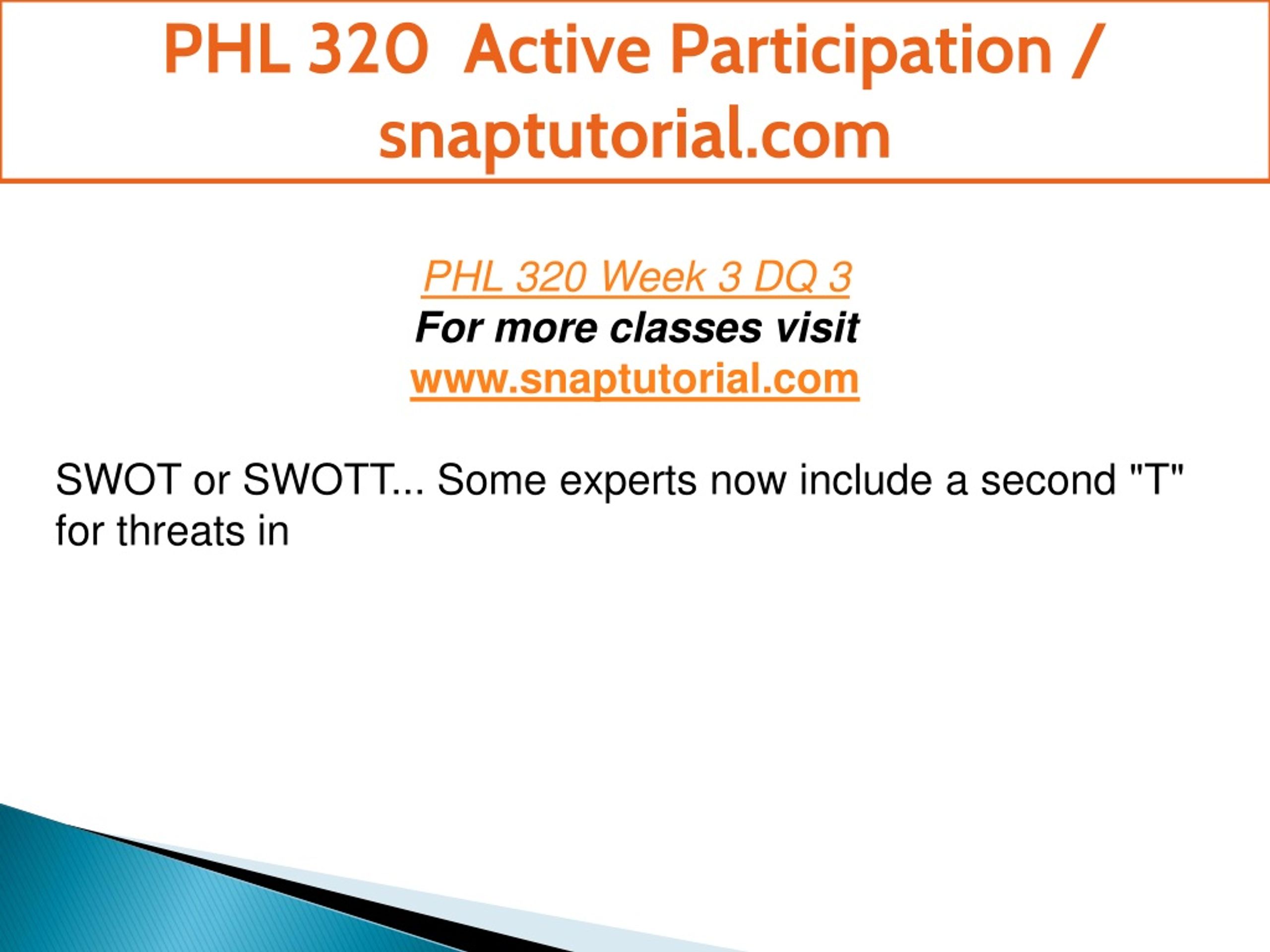 PHL 320 Active Participation / snaptutorial.com

PHL 320 Week 3 DQ 3
For more classes visit
www.snaptutorial.com

SWOT or SWOTT... Some experts now include a second "T" for threats in